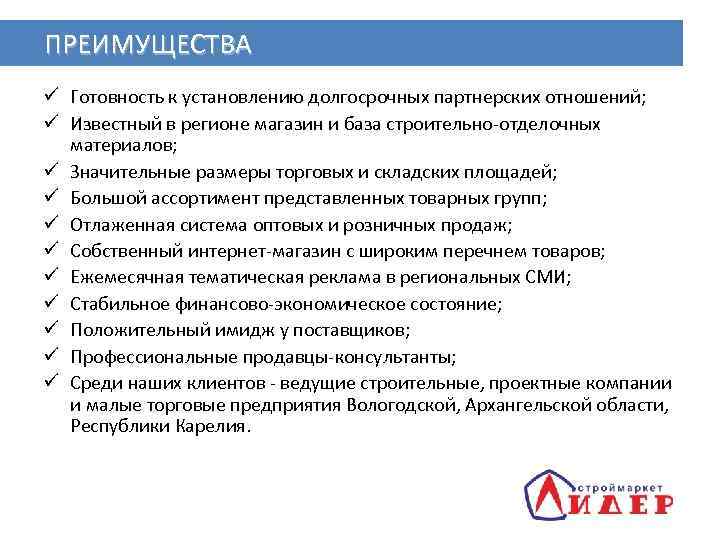 ПРЕИМУЩЕСТВА

✓ Готовность к установлению долгосрочных партнерских отношений;
✓ Известный в регионе магазин и база строительно-отделочных материалов;
✓ Значительные размеры торговых и складских площадей;
✓ Большой ассортимент представленных товарных групп;
✓ Отлаженная система оптовых и розничных продаж;
✓ Собственный интернет-магазин с широким перечнем товаров;
✓ Ежемесячная тематическая реклама в региональных СМИ;
✓ Стабильное финансово-экономическое состояние;
✓ Положительный имидж у поставщиков;
✓ Профессиональные продавцы-консультанты;
✓ Среди наших клиентов - ведущие строительные, проектные компании и малые торговые предприятия Вологодской, Архангельской области, Республики Карелия.

строймаркет
ЛИДЕР